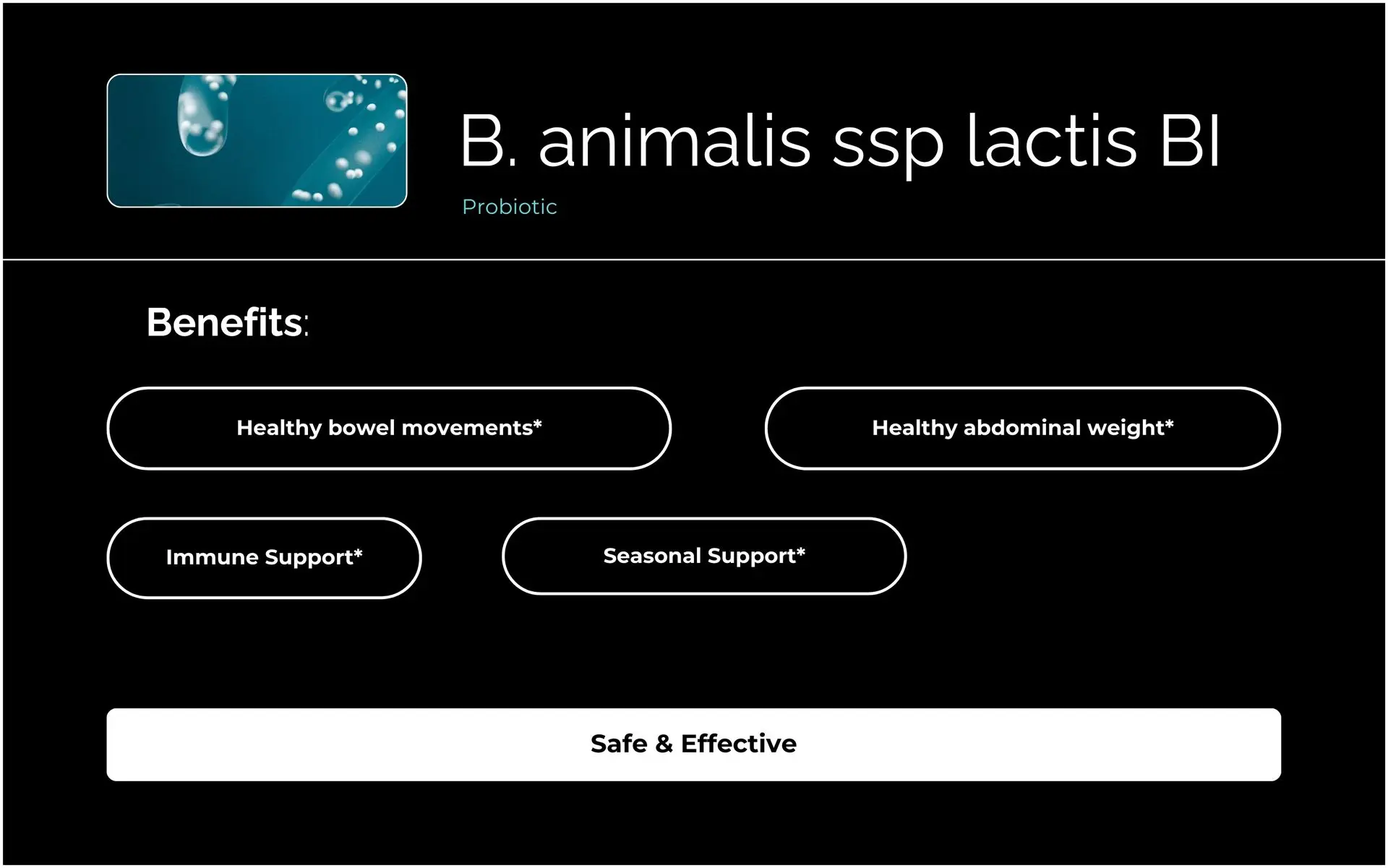 B. animalis ssp lactis BI

Probiotic

Benefits:

Healthy bowel movements*

Healthy abdominal weight*

Immune Support*

Seasonal Support*

Safe & Effective